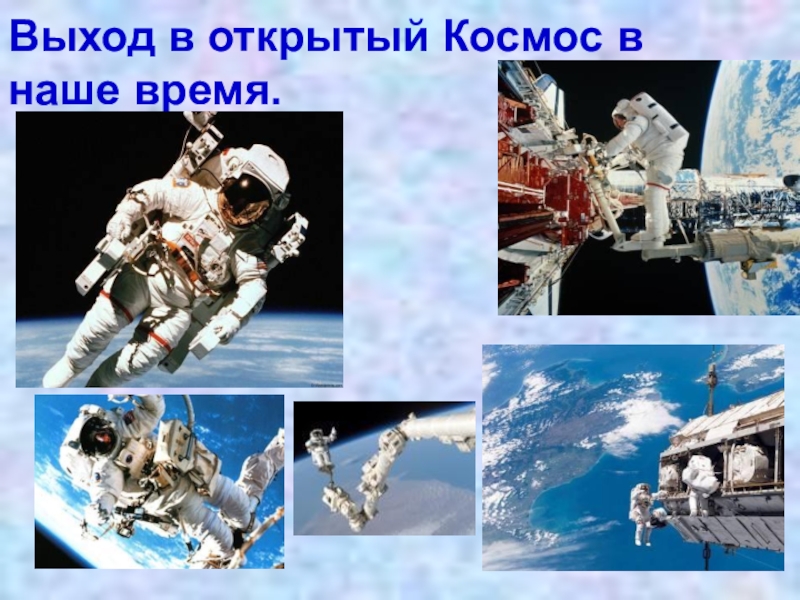 Выход в открытый Космос в наше время.